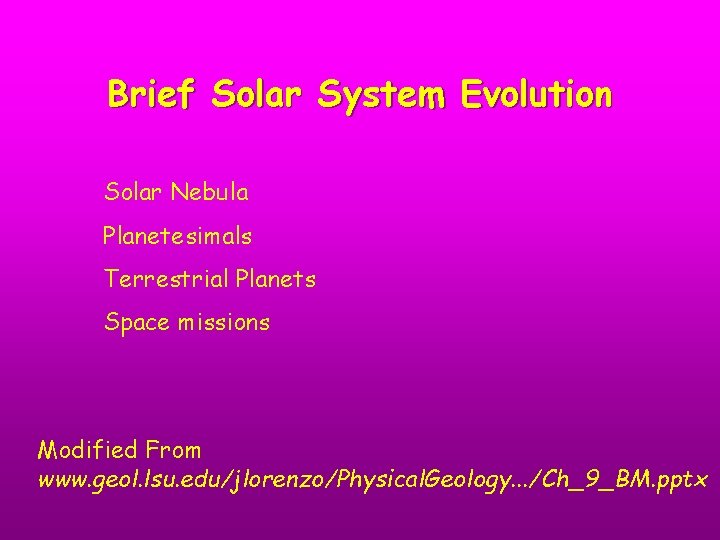 Brief Solar System Evolution

Solar Nebula

Planetesimals

Terrestrial Planets

Space missions

Modified From
www.geol.lsu.edu/jlorenzo/PhysicalGeology.../Ch_9_BM.pptx